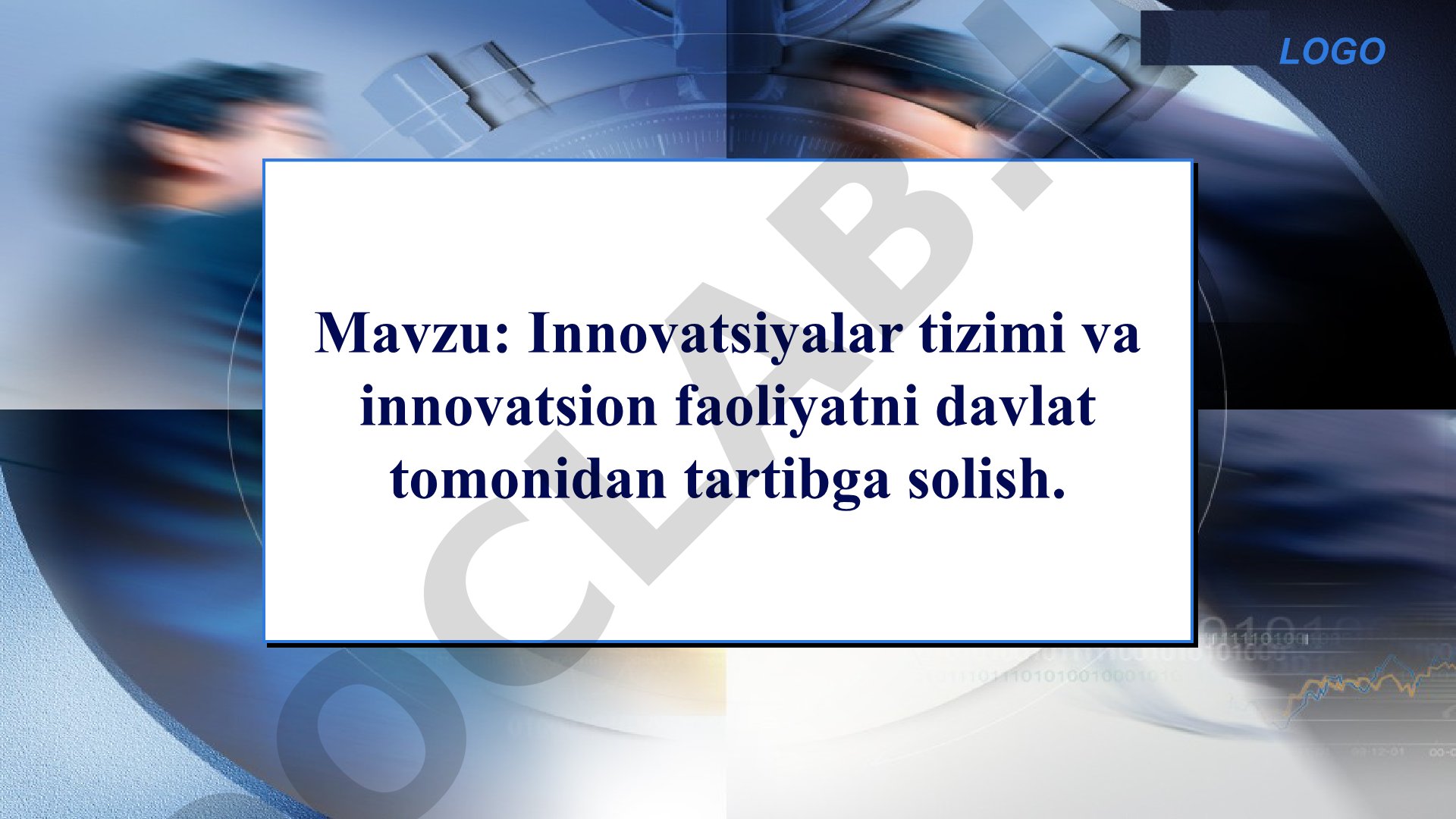 LOGO

Mavzu: Innovatsiyalar tizimi va innovatsion faoliyatni davlat tomonidan tartibga solish.

OCLAB.